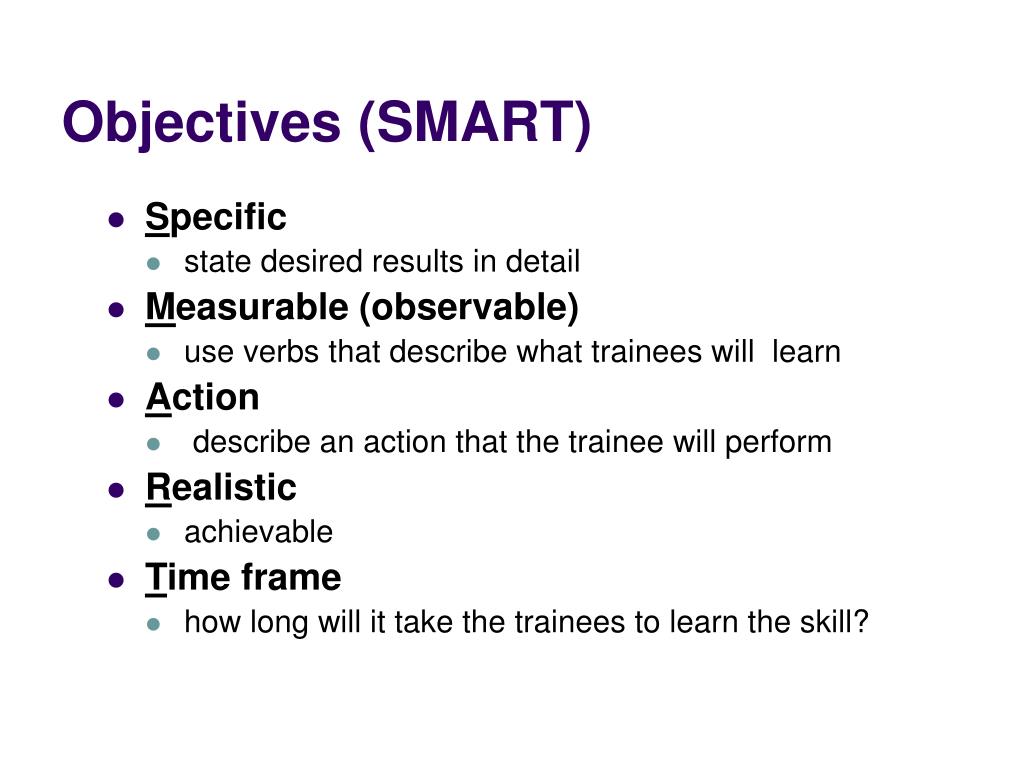 Objectives (SMART)

- Specific
  - state desired results in detail
- Measurable (observable)
  - use verbs that describe what trainees will learn
- Action
  - describe an action that the trainee will perform
- Realistic
  - achievable
- Time frame
  - how long will it take the trainees to learn the skill?